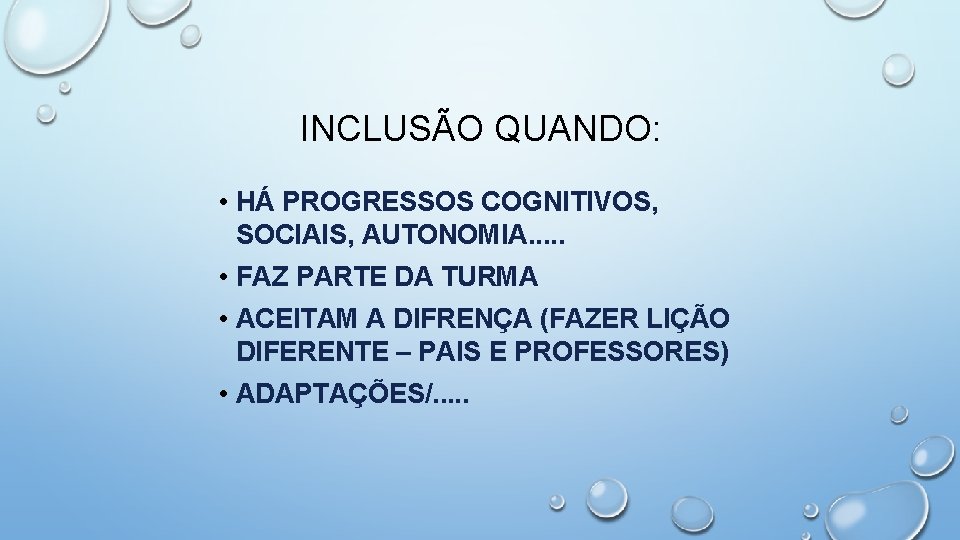 INCLUSÃO QUANDO:

• HÁ PROGRESSOS COGNITIVOS, SOCIAIS, AUTONOMIA.....
• FAZ PARTE DA TURMA
• ACEITAM A DIFRENÇA (FAZER LIÇÃO DIFERENTE – PAIS E PROFESSORES)
• ADAPTAÇÕES/.....